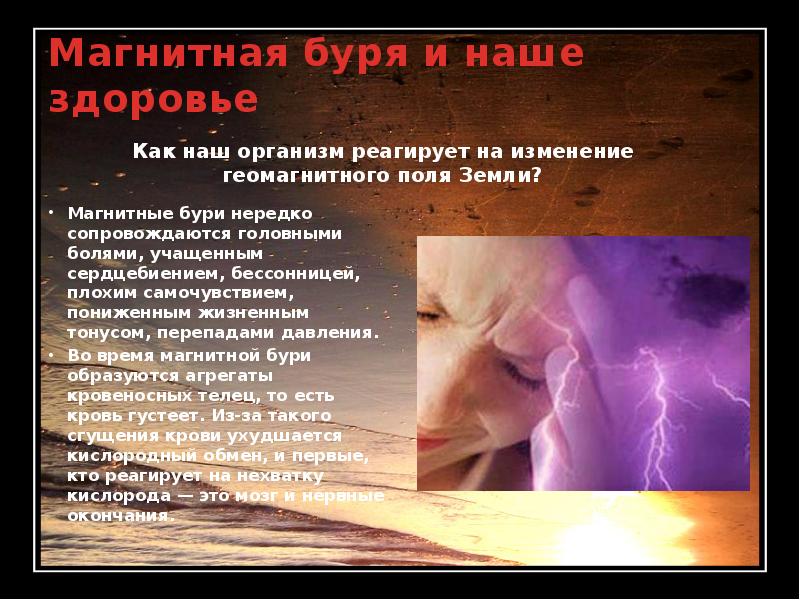 Магнитная буря и наше здоровье

Как наш организм реагирует на изменение геомагнитного поля Земли?

• Магнитные бури нередко сопровождаются головными болями, учащенным сердцебиением, бессонницей, плохим самочувствием, пониженным жизненным тонусом, перепадами давления.
• Во время магнитной бури образуются агрегаты кровеносных телец, то есть кровь густеет. Из-за такого сгущения крови ухудшается кислородный обмен, и первые, кто реагирует на нехватку кислорода — это мозг и нервные окончания.